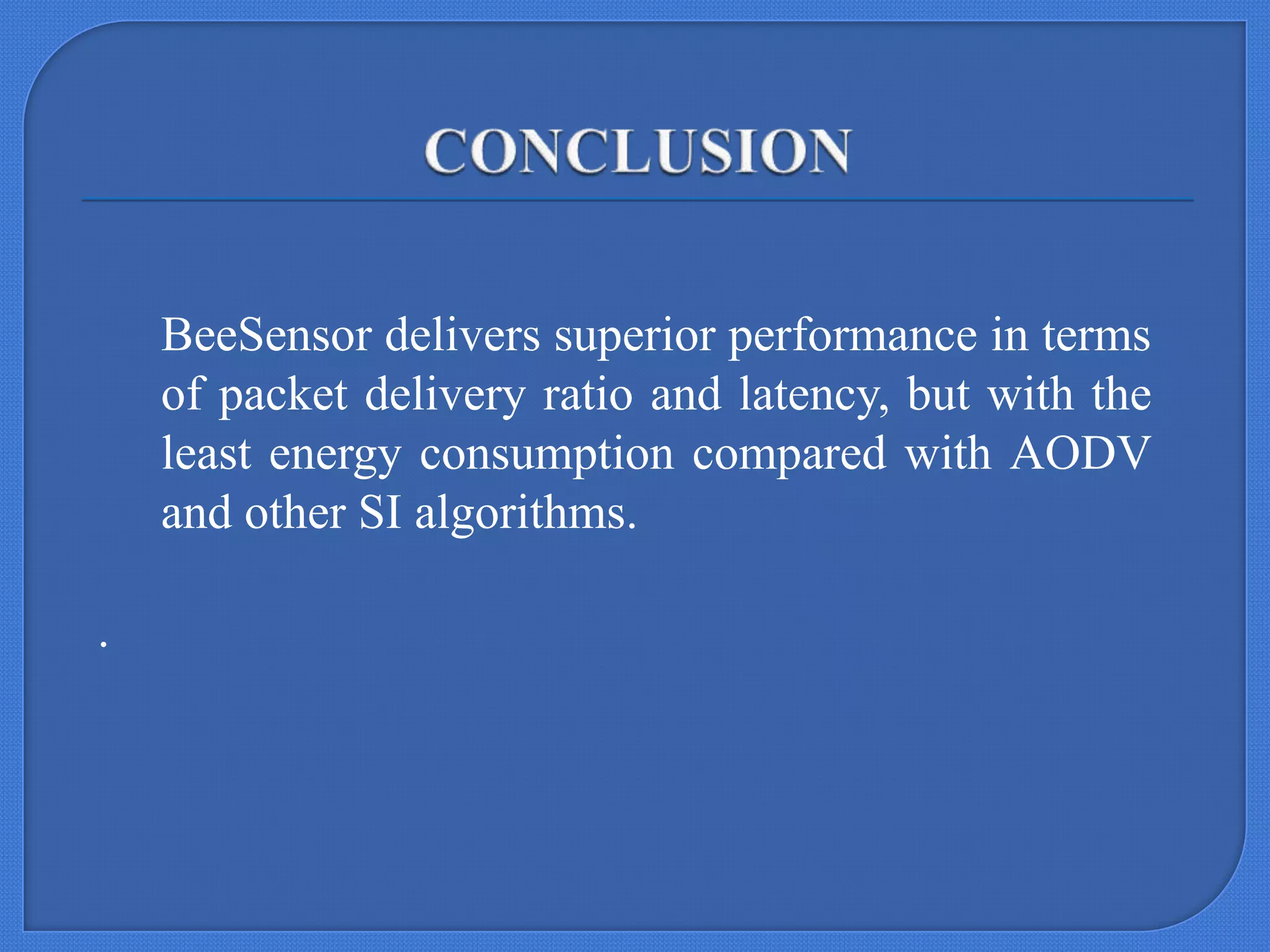 CONCLUSION

BeeSensor delivers superior performance in terms of packet delivery ratio and latency, but with the least energy consumption compared with AODV and other SI algorithms.

.